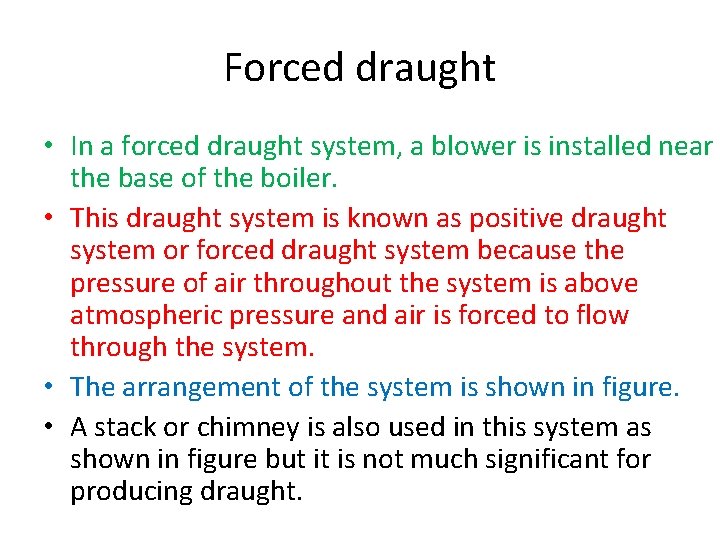 Forced draught

• In a forced draught system, a blower is installed near the base of the boiler.

• This draught system is known as positive draught system or forced draught system because the pressure of air throughout the system is above atmospheric pressure and air is forced to flow through the system.

• The arrangement of the system is shown in figure.

• A stack or chimney is also used in this system as shown in figure but it is not much significant for producing draught.